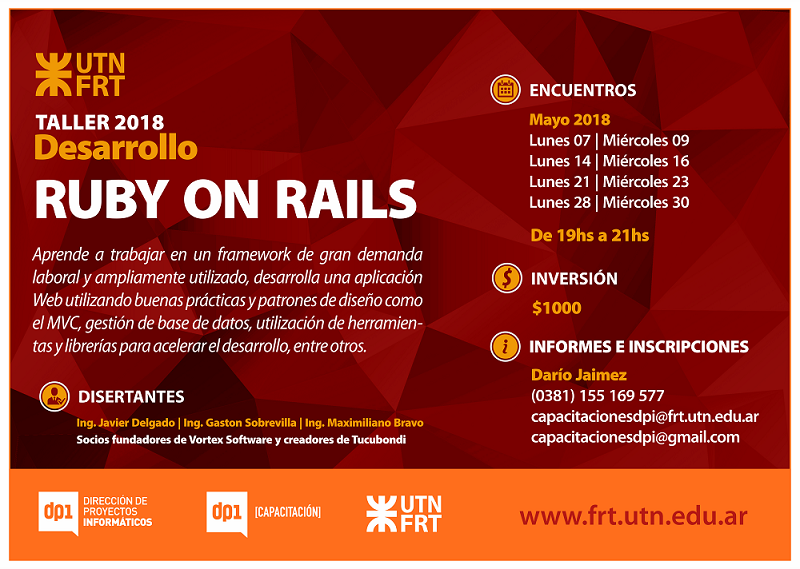 UTN FRT

TALLER 2018
Desarrollo
RUBY ON RAILS

Aprende a trabajar en un framework de gran demanda laboral y ampliamente utilizado, desarrolla una aplicación Web utilizando buenas prácticas y patrones de diseño como el MVC, gestión de base de datos, utilización de herramientas y librerías para acelerar el desarrollo, entre otros.

DISERTANTES
Ing. Javier Delgado | Ing. Gaston Sobrevilla | Ing. Maximiliano Bravo
Socios fundadores de Vortex Software y creadores de Tucubondi

ENCUENTROS
Mayo 2018
Lunes 07 | Miércoles 09
Lunes 14 | Miércoles 16
Lunes 21 | Miércoles 23
Lunes 28 | Miércoles 30
De 19hs a 21hs

INVERSIÓN
$1000

INFORMES E INSCRIPCIONES
Darío Jaimez
(0381) 155 169 577
capacitacionesdpi@frt.utn.edu.ar
capacitacionesdpi@gmail.com

dpi DIRECCIÓN DE PROYECTOS INFORMÁTICOS
dpi [CAPACITACIÓN]
UTN FRT
www.frt.utn.edu.ar